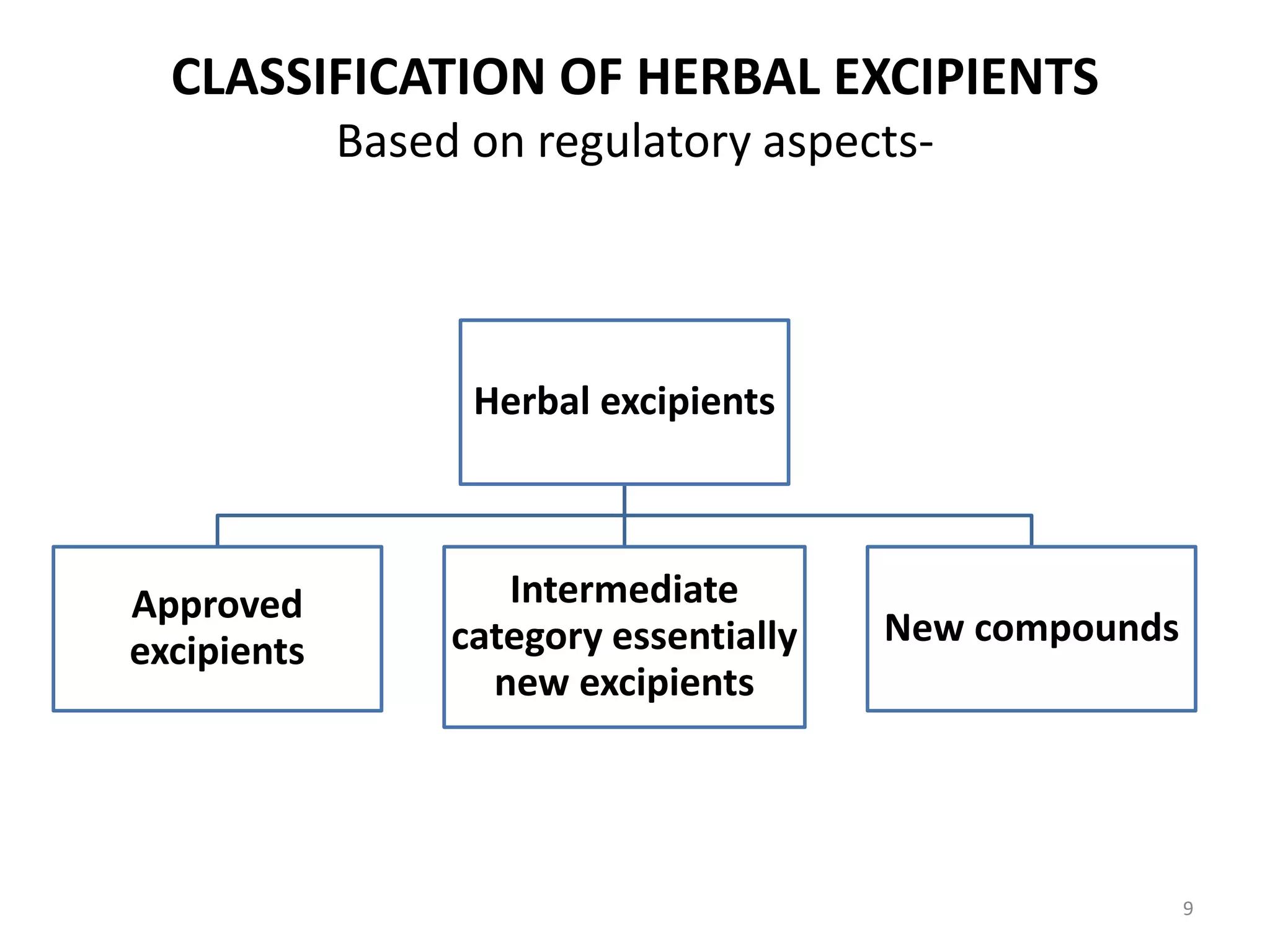 CLASSIFICATION OF HERBAL EXCIPIENTS

Based on regulatory aspects-

Herbal excipients

Approved excipients

Intermediate category essentially new excipients

New compounds

9